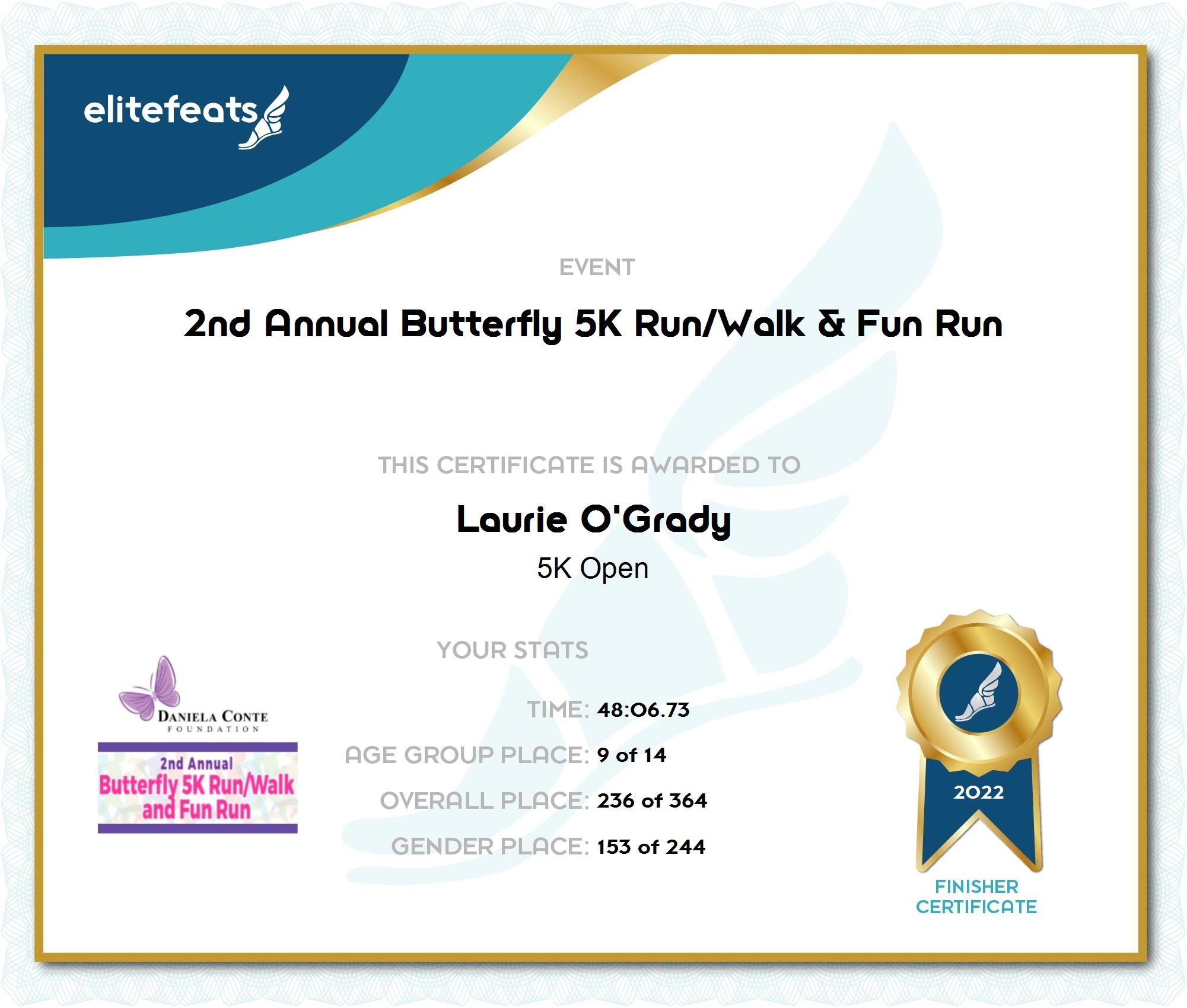 elitefeats

EVENT

2nd Annual Butterfly 5K Run/Walk & Fun Run

THIS CERTIFICATE IS AWARDED TO

Laurie O'Grady

5K Open

YOUR STATS

TIME: 48:06.73

AGE GROUP PLACE: 9 of 14

OVERALL PLACE: 236 of 364

GENDER PLACE: 153 of 244

DANIELA CONTE FOUNDATION

2nd Annual Butterfly 5K Run/Walk and Fun Run

2022

FINISHER CERTIFICATE